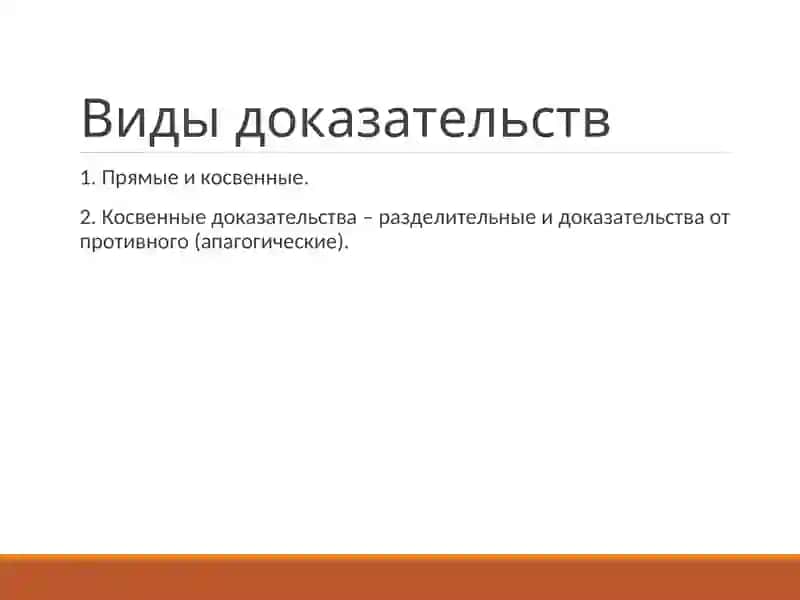 Виды доказательств

1. Прямые и косвенные.

2. Косвенные доказательства – разделительные и доказательства от противного (апагогические).